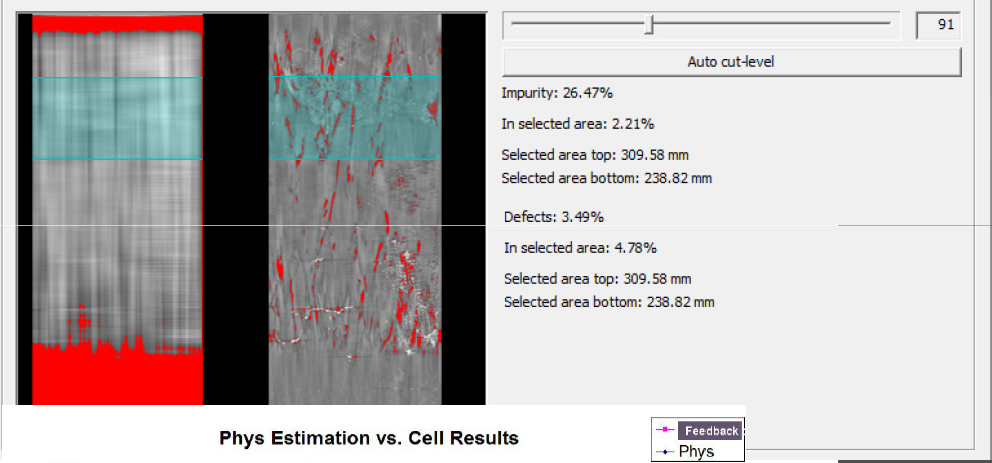 91

Auto cut-level

Impurity: 26.47%

In selected area: 2.21%

Selected area top: 309.58 mm

Selected area bottom: 238.82 mm

Defects: 3.49%

In selected area: 4.78%

Selected area top: 309.58 mm

Selected area bottom: 238.82 mm

Phys Estimation vs. Cell Results

Feedback

Phys